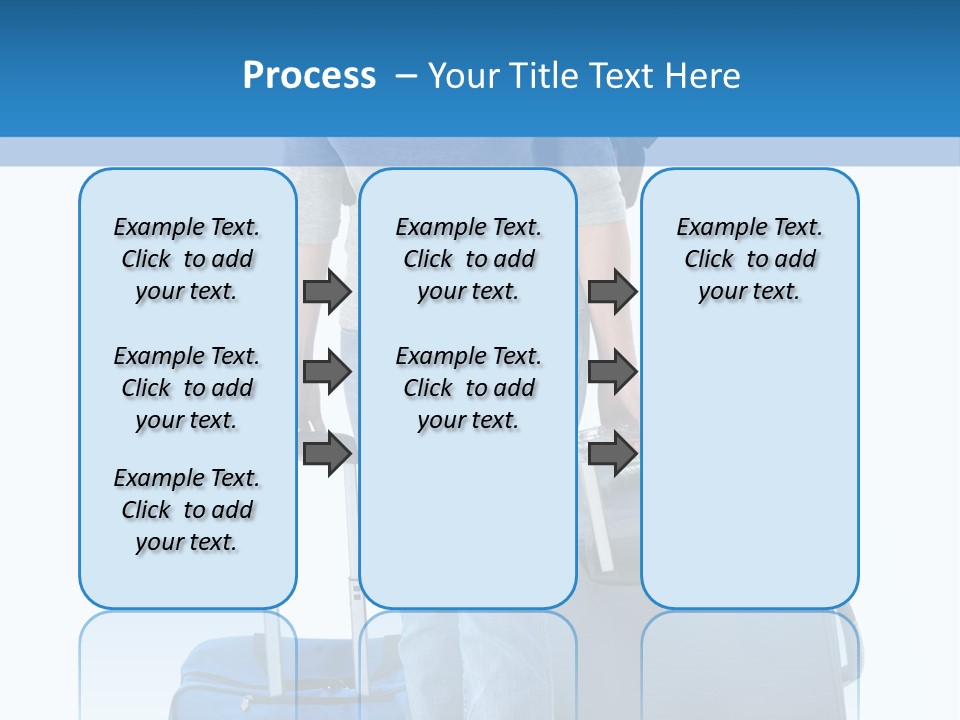 Process – Your Title Text Here

Example Text. Click to add your text.

Example Text. Click to add your text.

Example Text. Click to add your text.

Example Text. Click to add your text.

Example Text. Click to add your text.

Example Text. Click to add your text.